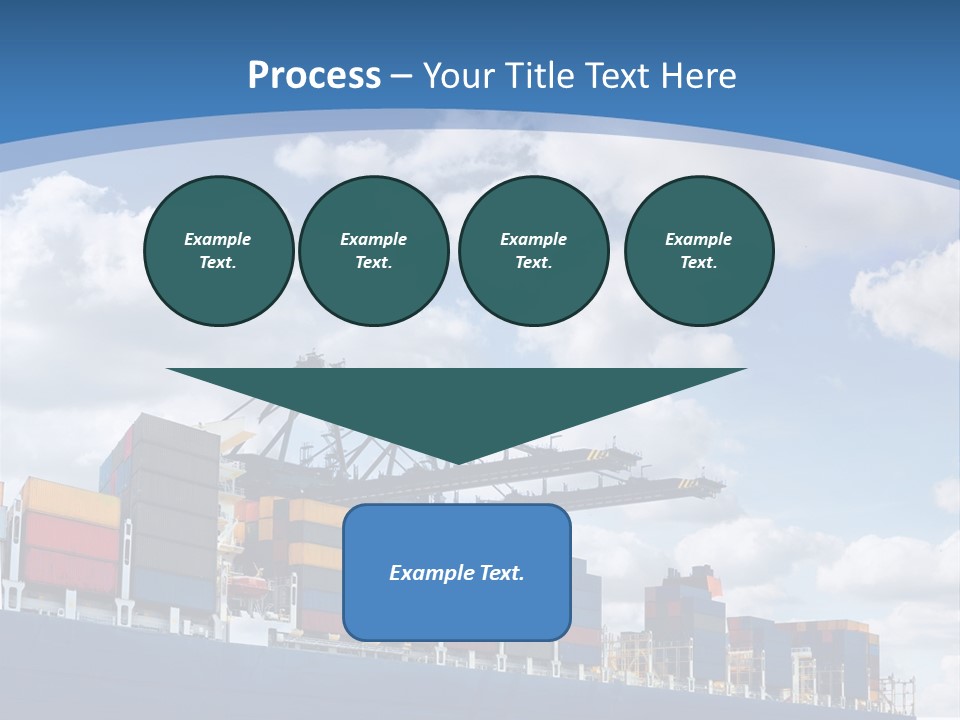 Process – Your Title Text Here

Example Text.

Example Text.

Example Text.

Example Text.

Example Text.